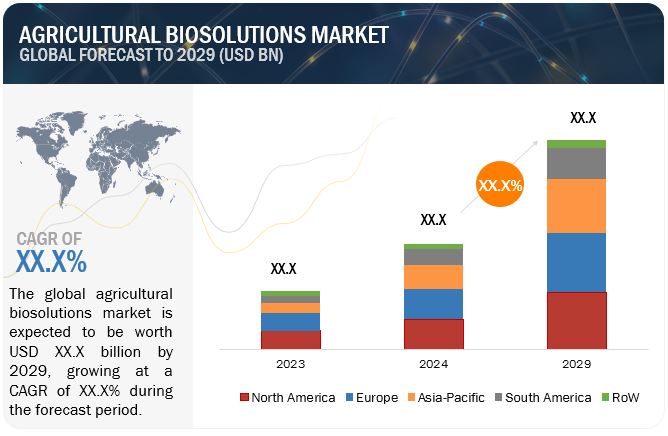 AGRICULTURAL BIOSOLUTIONS MARKET
GLOBAL FORECAST TO 2029 (USD BN)

CAGR OF
XX.X%

The global agricultural biosolutions market is expected to be worth USD XX.X billion by 2029, growing at a CAGR of XX.X% during the forecast period.

XX.X
XX.X
XX.X%
XX.X

2023
2024
2029

North America
Europe
Asia-Pacific
South America
RoW